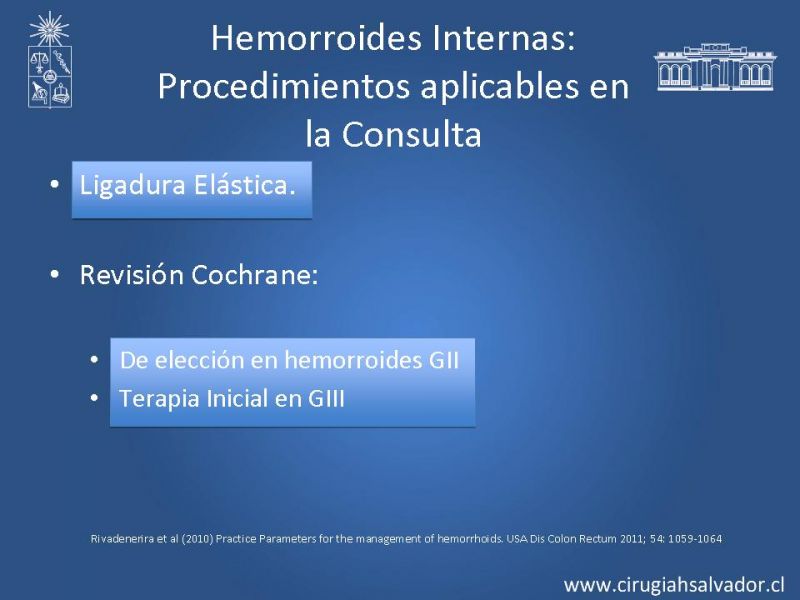 Hemorroides Internas: Procedimientos aplicables en la Consulta

• Ligadura Elástica.

• Revisión Cochrane:

• De elección en hemorroides GII
• Terapia Inicial en GIII

Rivadenerira et al (2010) Practice Parameters for the management of hemorrhoids. USA Dis Colon Rectum 2011; 54: 1059-1064

www.cirugiahsalvador.cl